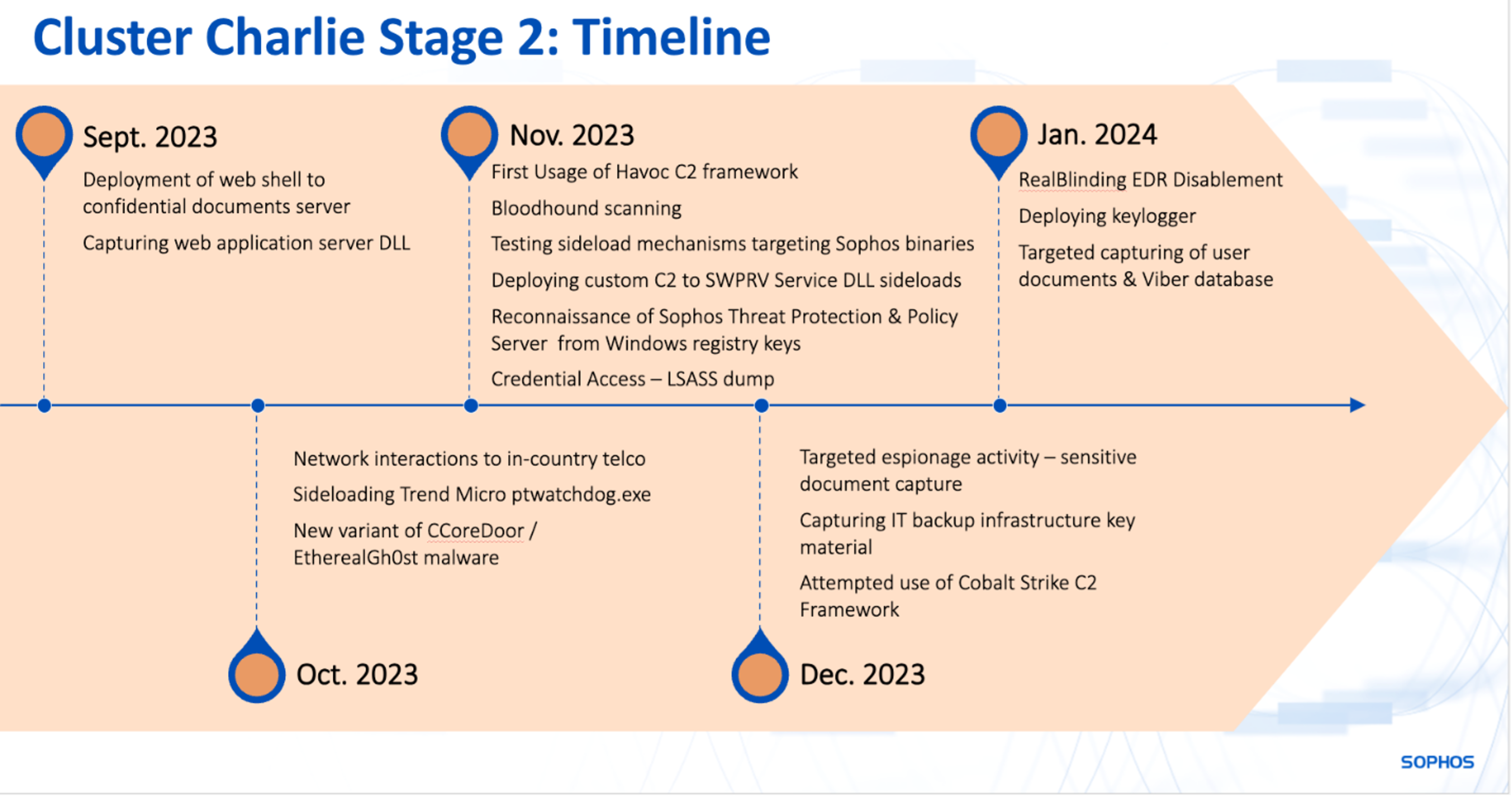 Cluster Charlie Stage 2: Timeline

Sept. 2023

Deployment of web shell to confidential documents server

Capturing web application server DLL

Nov. 2023

First Usage of Havoc C2 framework

Bloodhound scanning

Testing sideload mechanisms targeting Sophos binaries

Deploying custom C2 to SWPRV Service DLL sideloads

Reconnaissance of Sophos Threat Protection & Policy Server from Windows registry keys

Credential Access – LSASS dump

Jan. 2024

RealBlinding EDR Disablement

Deploying keylogger

Targeted capturing of user documents & Viber database

Network interactions to in-country telco

Sideloading Trend Micro ptwatchdog.exe

New variant of CCoreDoor / EtherealGh0st malware

Oct. 2023

Targeted espionage activity – sensitive document capture

Capturing IT backup infrastructure key material

Attempted use of Cobalt Strike C2 Framework

Dec. 2023

SOPHOS